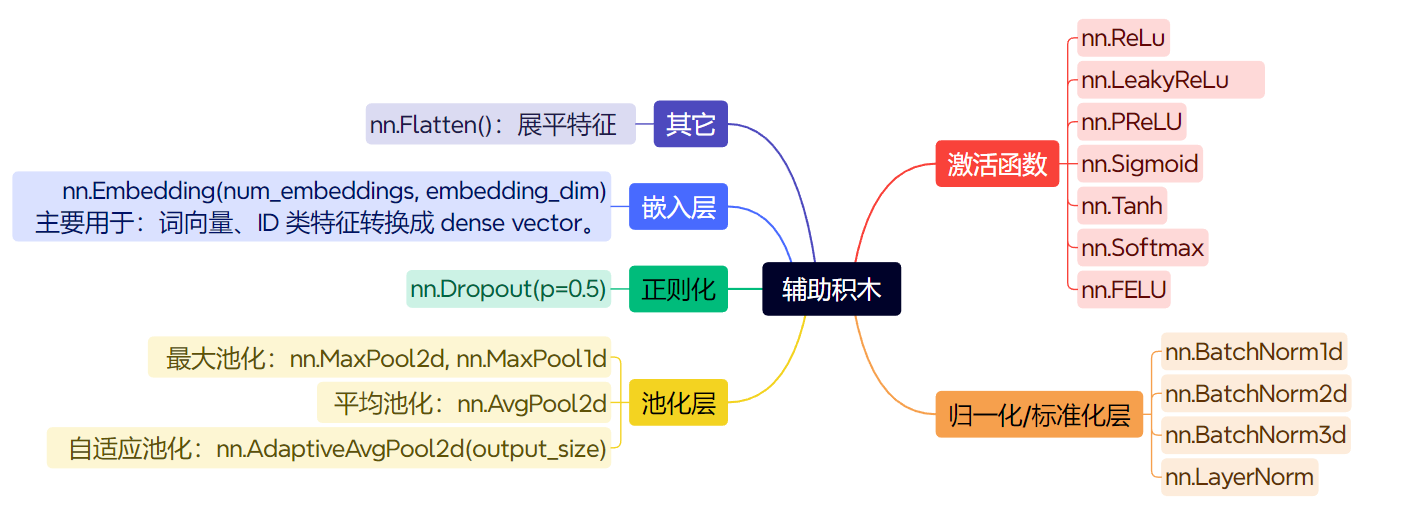 辅助积木

其它
nn.Flatten()：展平特征

嵌入层
nn.Embedding(num_embeddings, embedding_dim)
主要用于：词向量、ID 类特征转换成 dense vector。

正则化
nn.Dropout(p=0.5)

池化层
最大池化：nn.MaxPool2d, nn.MaxPool1d
平均池化：nn.AvgPool2d
自适应池化：nn.AdaptiveAvgPool2d(output_size)

激活函数
nn.ReLu
nn.LeakyReLu
nn.PReLU
nn.Sigmoid
nn.Tanh
nn.Softmax
nn.FELU

归一化/标准化层
nn.BatchNorm1d
nn.BatchNorm2d
nn.BatchNorm3d
nn.LayerNorm